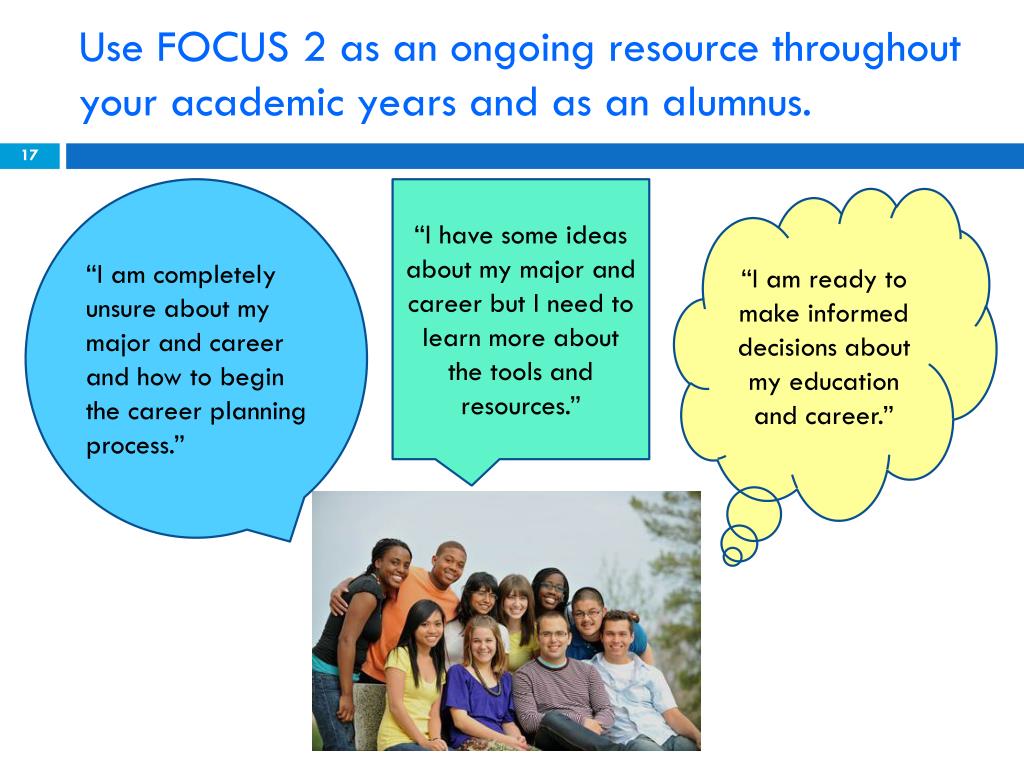 Use FOCUS 2 as an ongoing resource throughout your academic years and as an alumnus.

17

“I am completely unsure about my major and career and how to begin the career planning process.”

“I have some ideas about my major and career but I need to learn more about the tools and resources.”

“I am ready to make informed decisions about my education and career.”